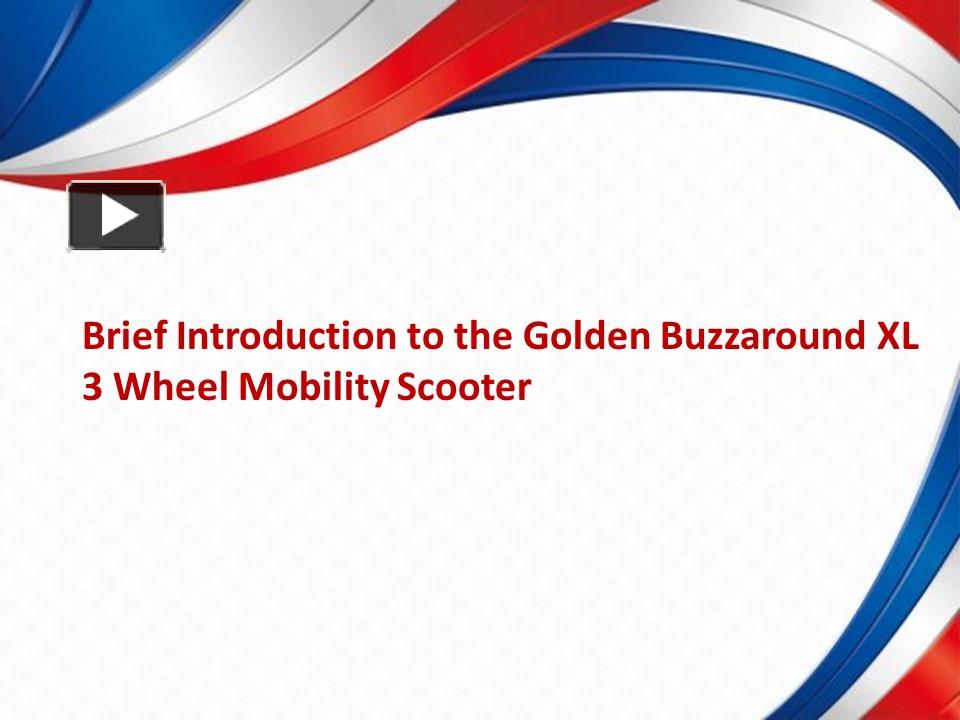 Brief Introduction to the Golden Buzzaround XL 3 Wheel Mobility Scooter